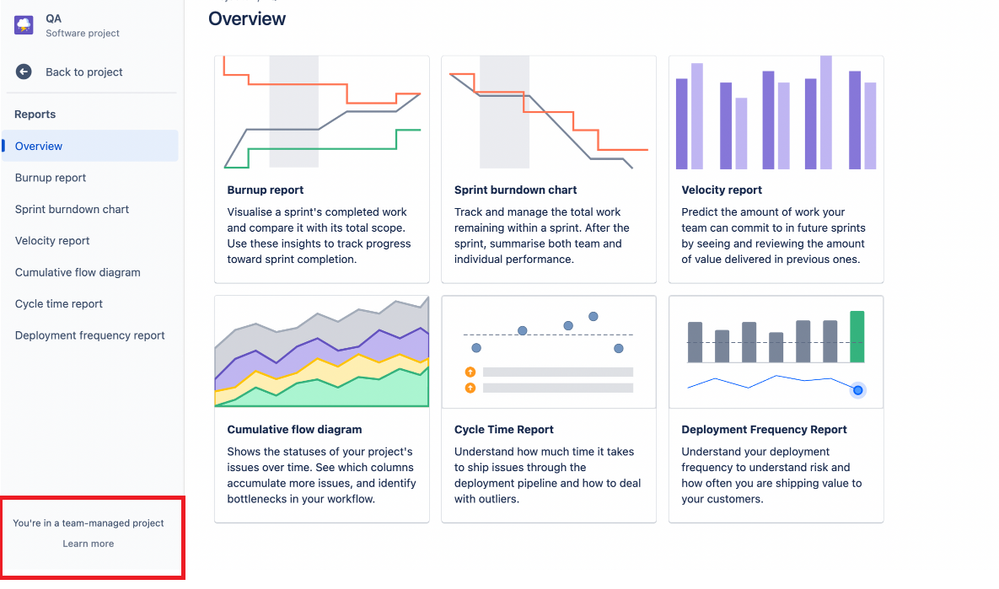 QA
Software project

Back to project

Reports

Overview

Burnup report

Sprint burndown chart

Velocity report

Cumulative flow diagram

Cycle time report

Deployment frequency report

You're in a team-managed project

Learn more

Overview

Burnup report

Visualise a sprint's completed work and compare it with its total scope. Use these insights to track progress toward sprint completion.

Sprint burndown chart

Track and manage the total work remaining within a sprint. After the sprint, summarise both team and individual performance.

Velocity report

Predict the amount of work your team can commit to in future sprints by seeing and reviewing the amount of value delivered in previous ones.

Cumulative flow diagram

Shows the statuses of your project's issues over time. See which columns accumulate more issues, and identify bottlenecks in your workflow.

Cycle Time Report

Understand how much time it takes to ship issues through the deployment pipeline and how to deal with outliers.

Deployment Frequency Report

Understand your deployment frequency to understand risk and how often you are shipping value to your customers.